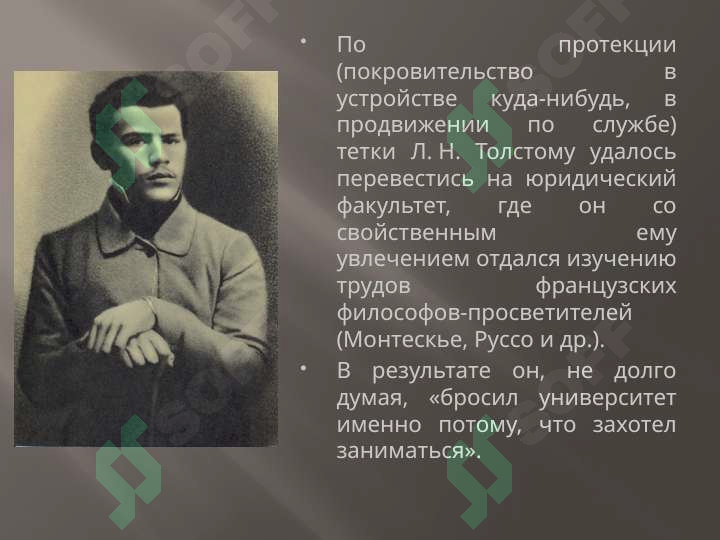 • По протекции (покровительство в устройстве куда-нибудь, в продвижении по службе) тетки Л. Н. Толстому удалось перевестись на юридический факультет, где он со свойственным ему увлечением отдался изучению трудов французских философов-просветителей (Монтескье, Руссо и др.).

• В результате он, не долго думая, «бросил университет именно потому, что захотел заниматься».